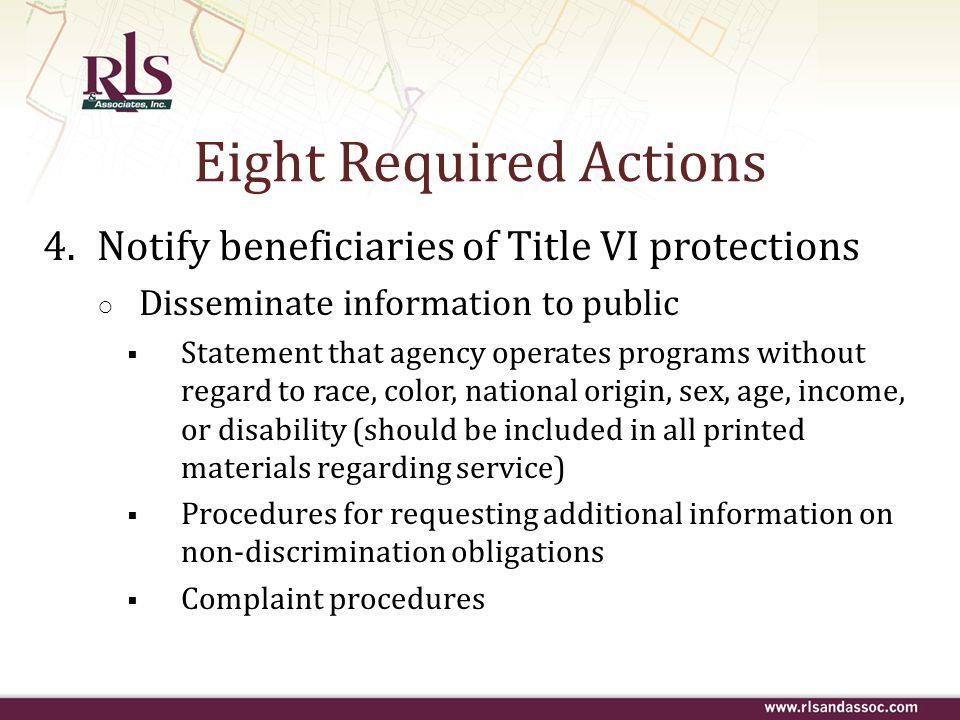 RLS & Associates, Inc.

Eight Required Actions

4. Notify beneficiaries of Title VI protections

○ Disseminate information to public

▪ Statement that agency operates programs without regard to race, color, national origin, sex, age, income, or disability (should be included in all printed materials regarding service)

▪ Procedures for requesting additional information on non-discrimination obligations

▪ Complaint procedures

www.rlsandassoc.com